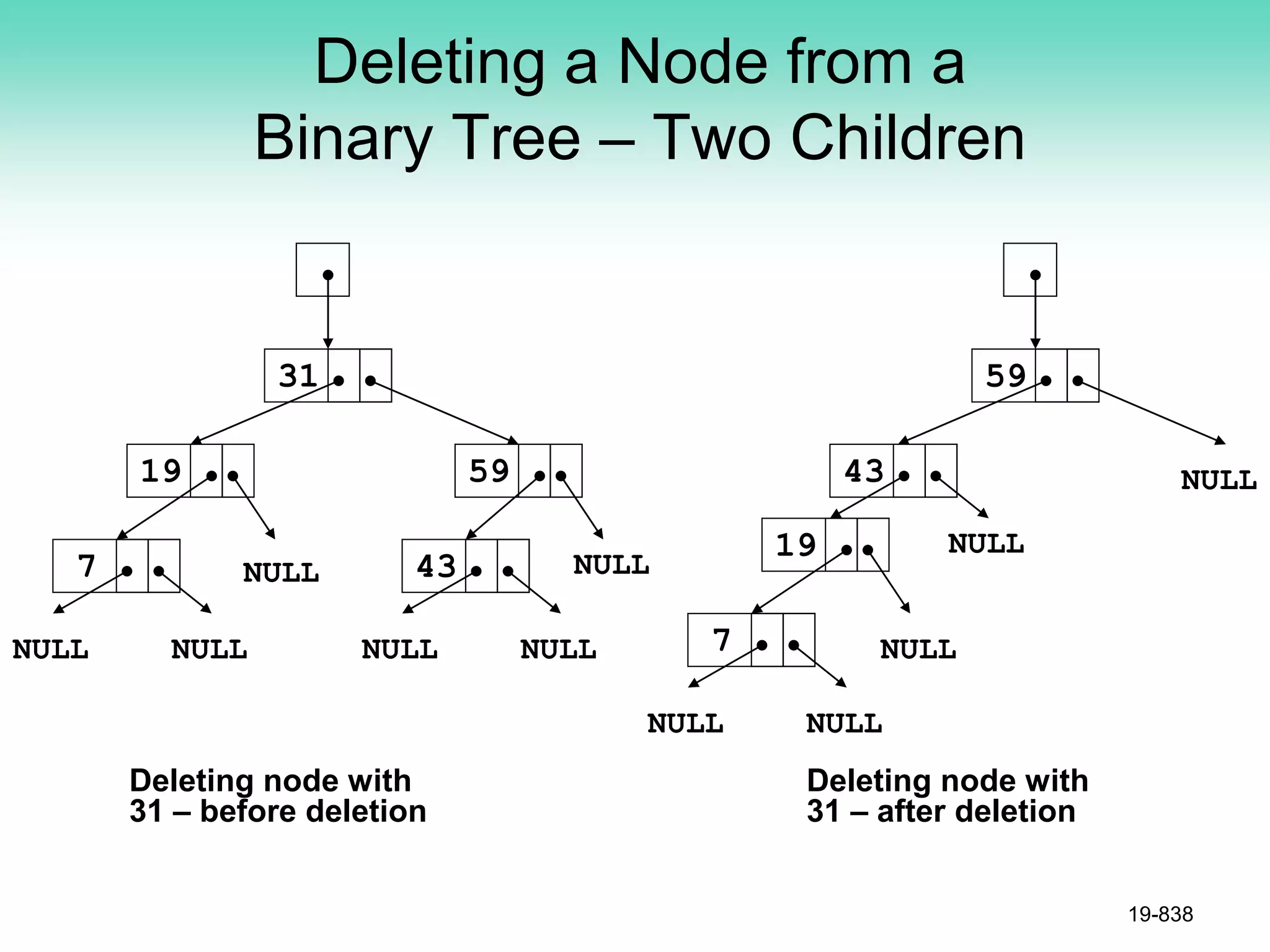 Deleting a Node from a Binary Tree – Two Children

31

19

59

7

NULL

43

NULL

NULL

NULL

NULL

NULL

59

43

NULL

19

NULL

7

NULL

NULL

NULL

Deleting node with 31 – before deletion

Deleting node with 31 – after deletion

19-838